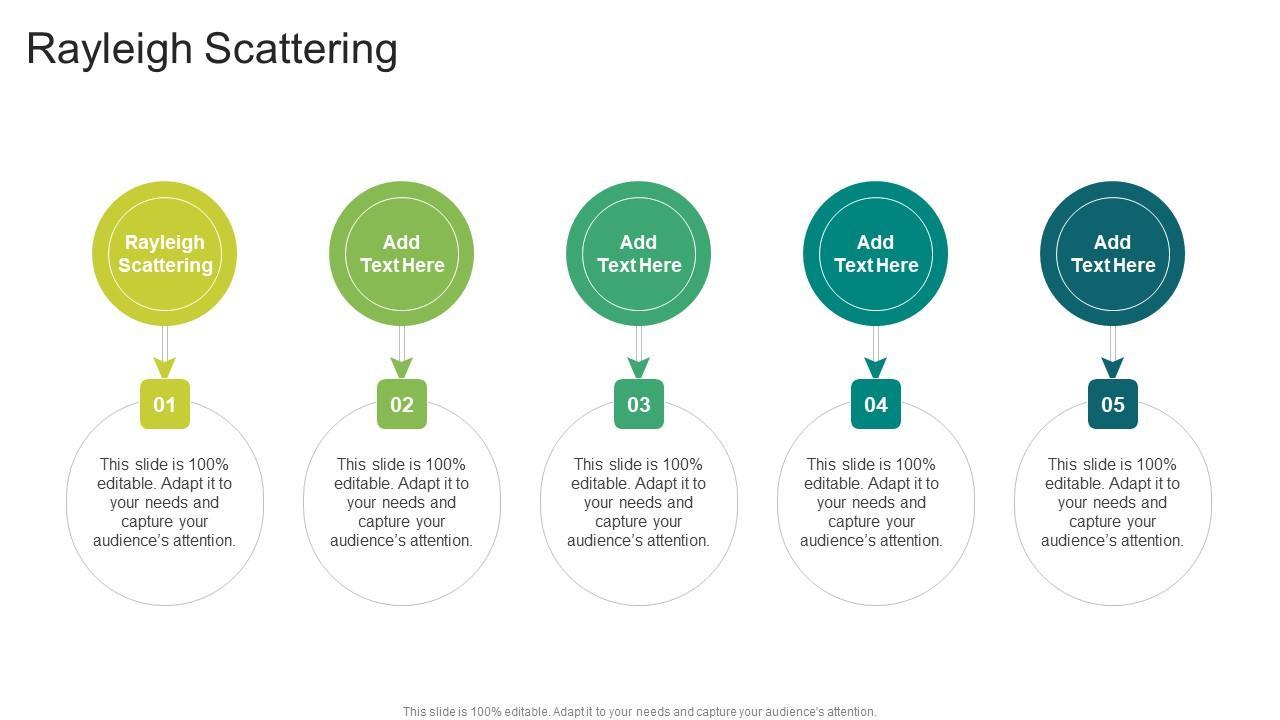 Rayleigh Scattering

Rayleigh Scattering

01

This slide is 100% editable. Adapt it to your needs and capture your audience's attention.

Add Text Here

02

This slide is 100% editable. Adapt it to your needs and capture your audience's attention.

Add Text Here

03

This slide is 100% editable. Adapt it to your needs and capture your audience's attention.

Add Text Here

04

This slide is 100% editable. Adapt it to your needs and capture your audience's attention.

Add Text Here

05

This slide is 100% editable. Adapt it to your needs and capture your audience's attention.

This slide is 100% editable. Adapt it to your needs and capture your audience's attention.